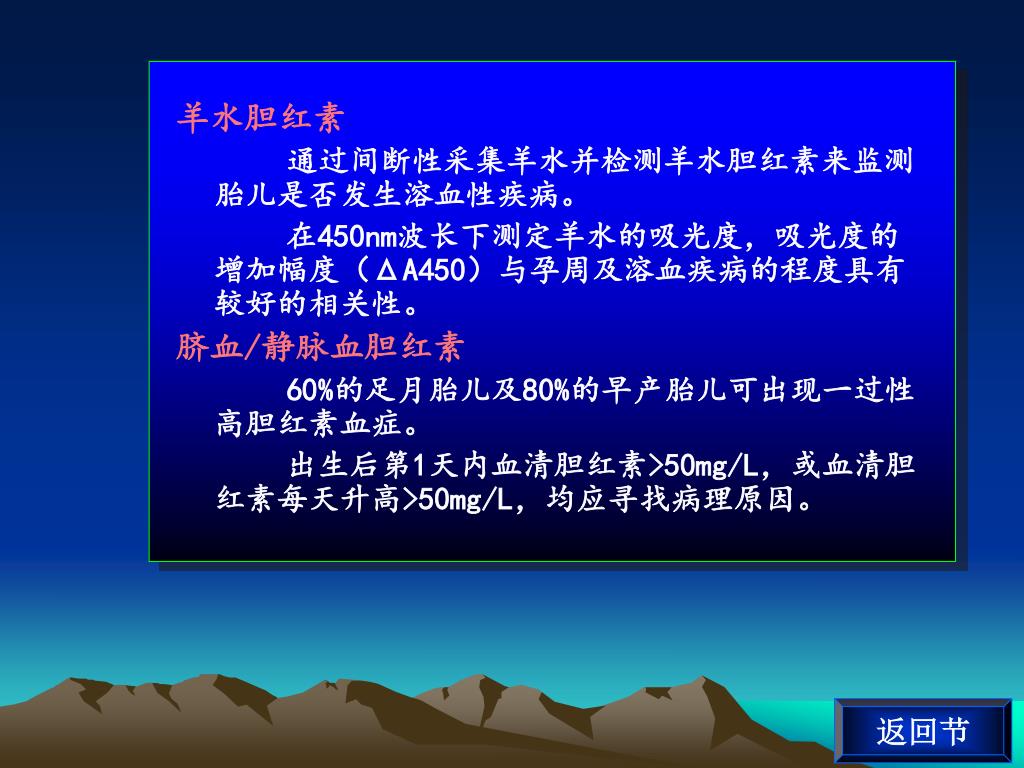 羊水胆红素

通过间断性采集羊水并检测羊水胆红素来监测胎儿是否发生溶血性疾病。

在450nm波长下测定羊水的吸光度，吸光度的增加幅度（ΔA450）与孕周及溶血疾病的程度具有较好的相关性。

脐血/静脉血胆红素

60%的足月胎儿及80%的早产胎儿可出现一过性高胆红素血症。

出生后第1天内血清胆红素>50mg/L，或血清胆红素每天升高>50mg/L，均应寻找病理原因。

返回节